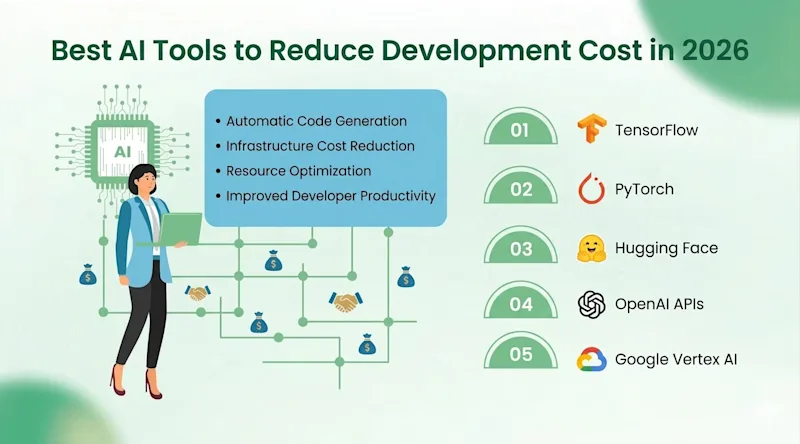 Best AI Tools to Reduce Development Cost in 2026

AI

• Automatic Code Generation
• Infrastructure Cost Reduction
• Resource Optimization
• Improved Developer Productivity

$ $ $ $ $

01 TensorFlow
02 PyTorch
03 Hugging Face
04 OpenAI APIs
05 Google Vertex AI